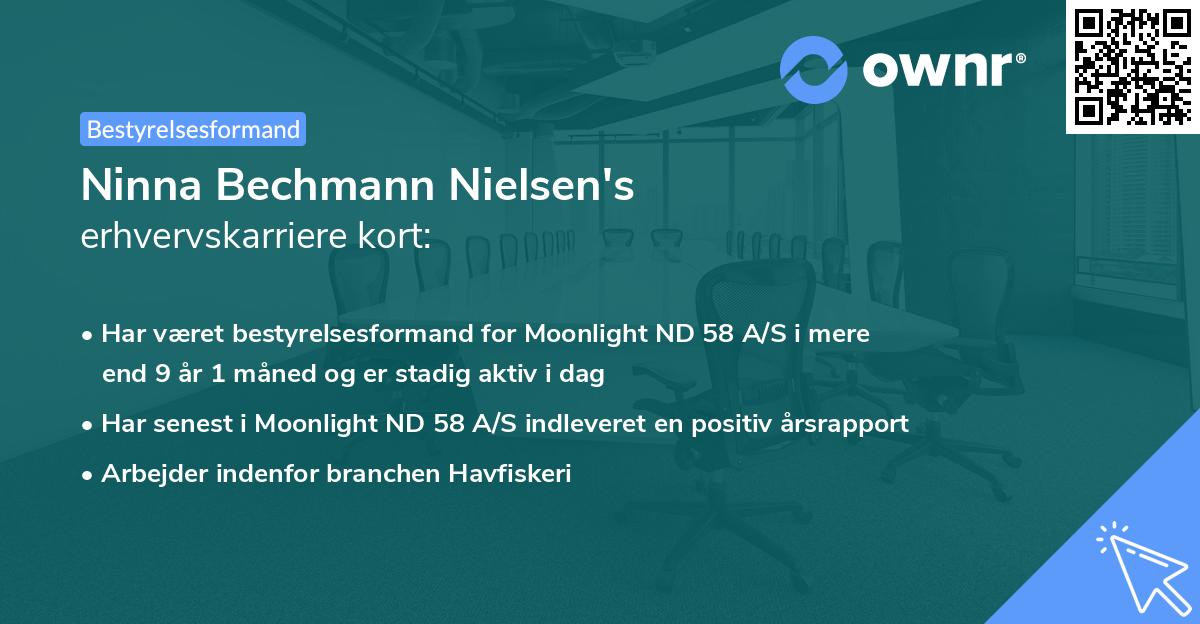 ownr®

Bestyrelsesformand

Ninna Bechmann Nielsen's
erhvervskarriere kort:

• Har været bestyrelsesformand for Moonlight ND 58 A/S i mere end 9 år 1 måned og er stadig aktiv i dag
• Har senest i Moonlight ND 58 A/S indleveret en positiv årsrapport
• Arbejder indenfor branchen Havfiskeri